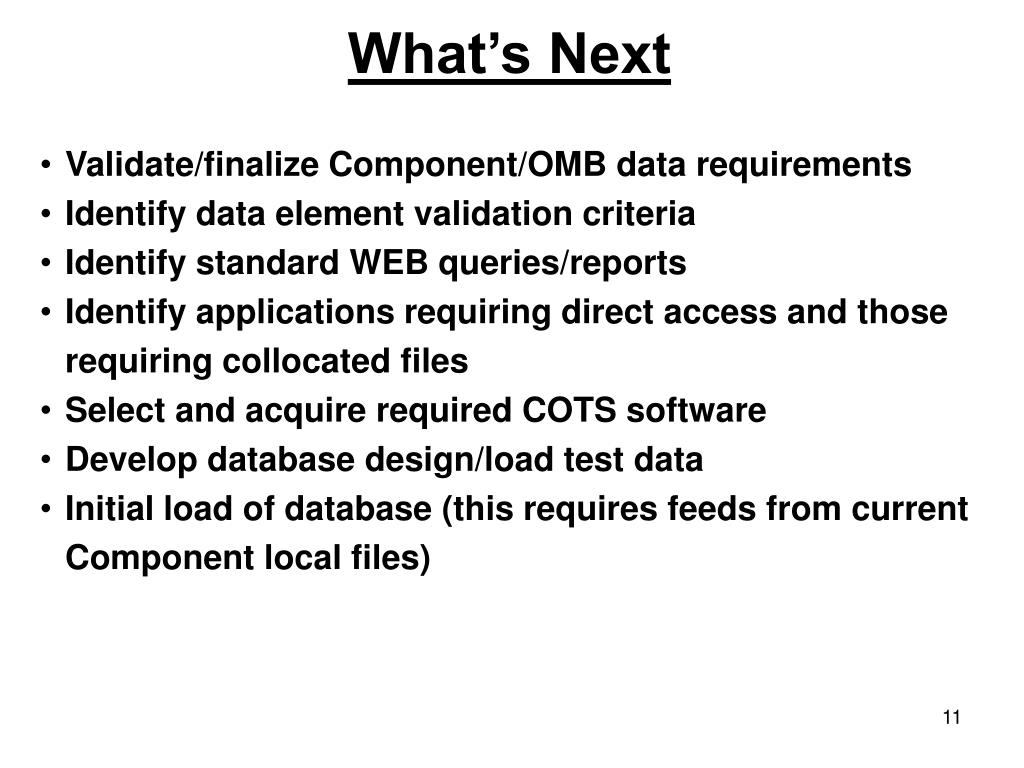 What’s Next

• Validate/finalize Component/OMB data requirements
• Identify data element validation criteria
• Identify standard WEB queries/reports
• Identify applications requiring direct access and those requiring collocated files
• Select and acquire required COTS software
• Develop database design/load test data
• Initial load of database (this requires feeds from current Component local files)

11